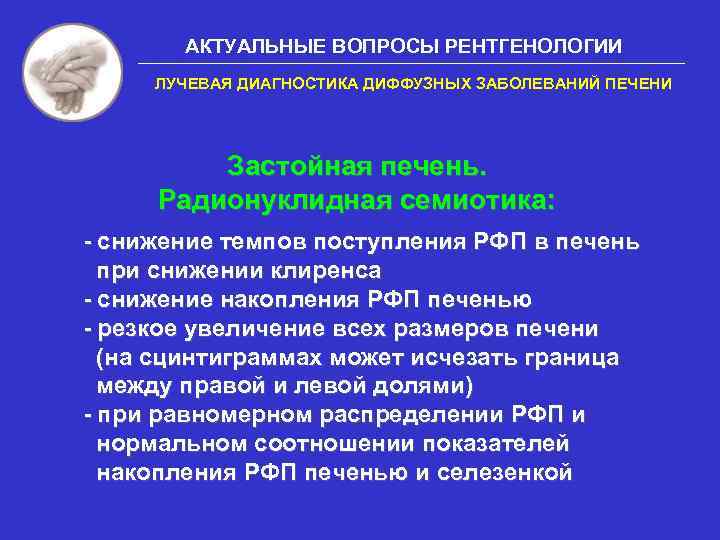 АКТУАЛЬНЫЕ ВОПРОСЫ РЕНТГЕНОЛОГИИ

ЛУЧЕВАЯ ДИАГНОСТИКА ДИФФУЗНЫХ ЗАБОЛЕВАНИЙ ПЕЧЕНИ

Застойная печень.
Радионуклидная семиотика:

- снижение темпов поступления РФП в печень при снижении клиренса
- снижение накопления РФП печенью
- резкое увеличение всех размеров печени (на сцинтиграммах может исчезать граница между правой и левой долями)
- при равномерном распределении РФП и нормальном соотношении показателей накопления РФП печенью и селезенкой